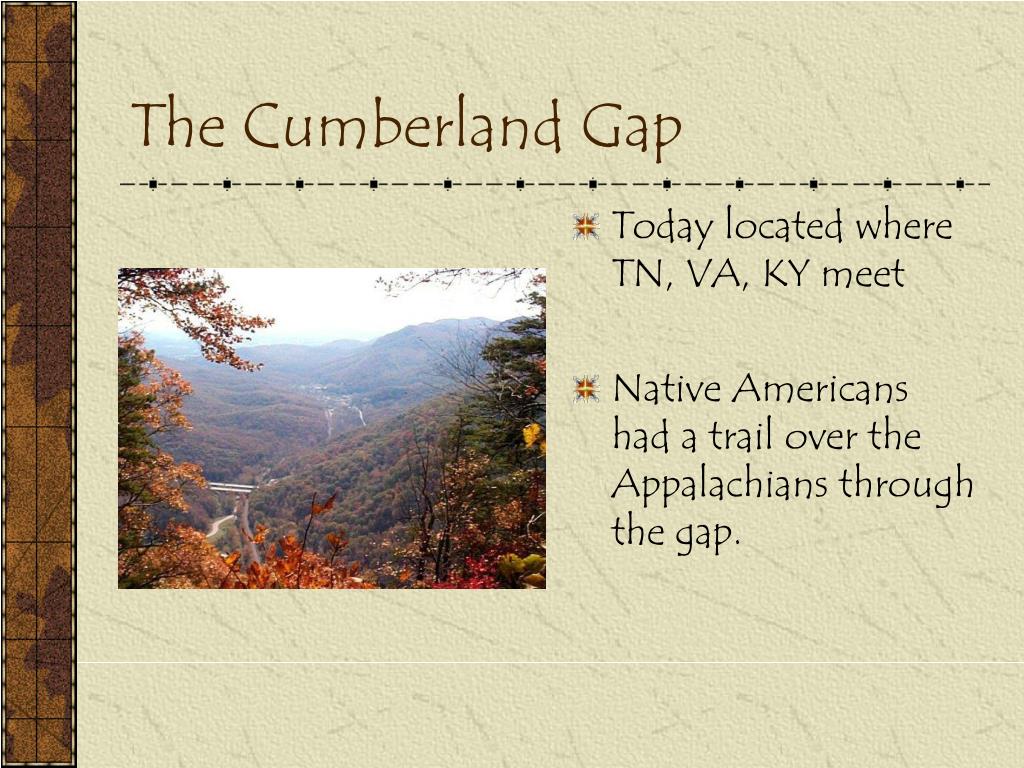 The Cumberland Gap

Today located where TN, VA, KY meet

Native Americans had a trail over the Appalachians through the gap.